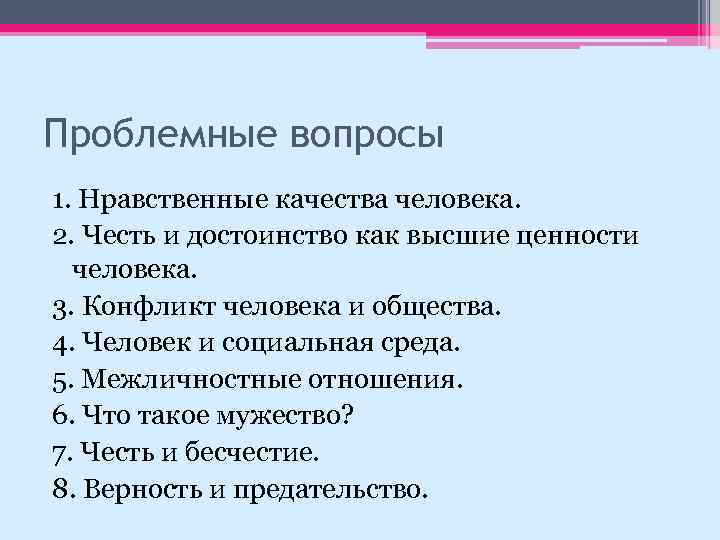 Проблемные вопросы

1. Нравственные качества человека.
2. Честь и достоинство как высшие ценности человека.
3. Конфликт человека и общества.
4. Человек и социальная среда.
5. Межличностные отношения.
6. Что такое мужество?
7. Честь и бесчестие.
8. Верность и предательство.